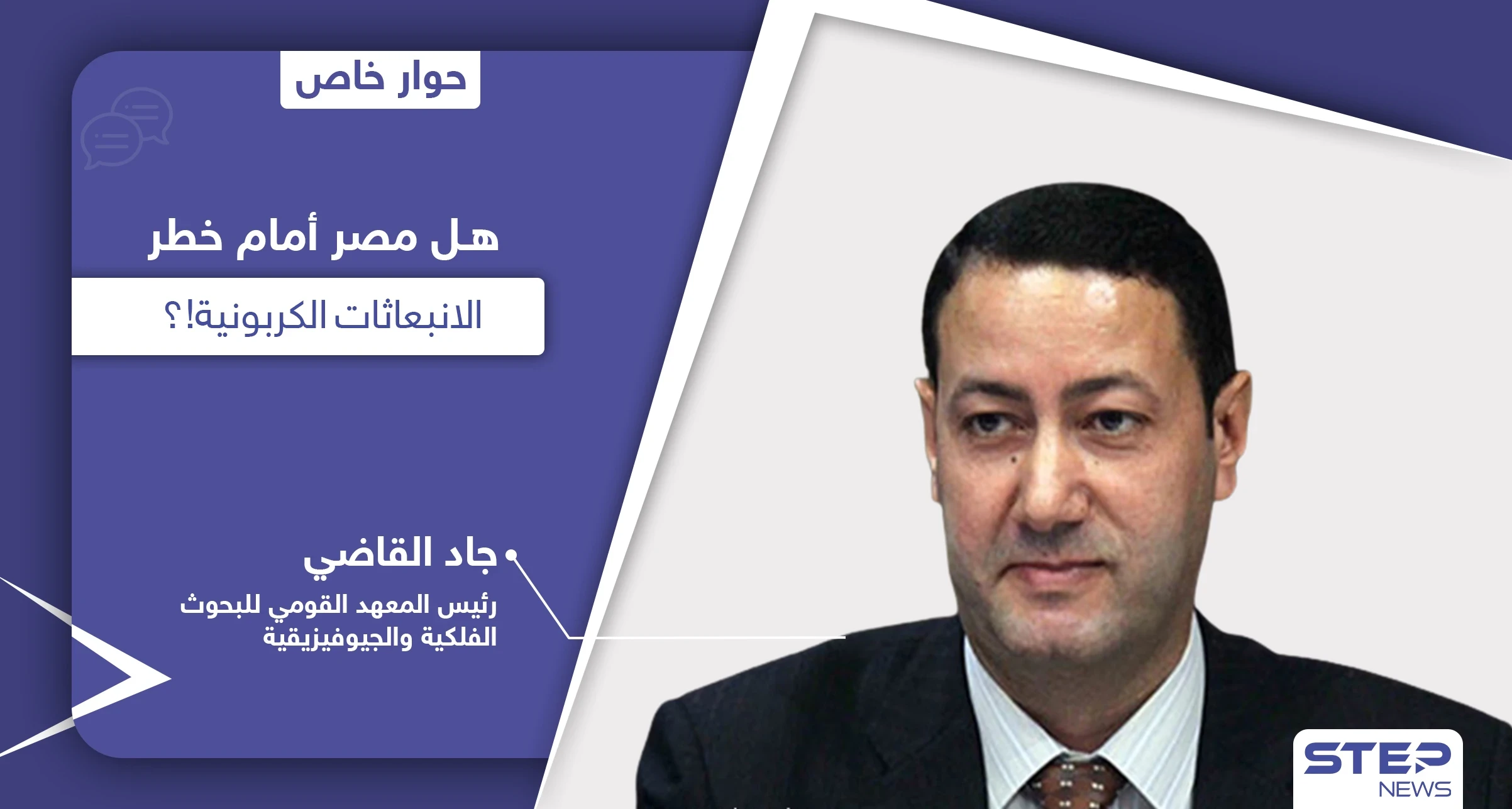 حوار خاص

هل مصر أمام خطر

الانبعاثات الكربونية!؟

جاد القاضي

رئيس المعهد القومي للبحوث الفلكية والجيوفيزيقية

STEP NEWS